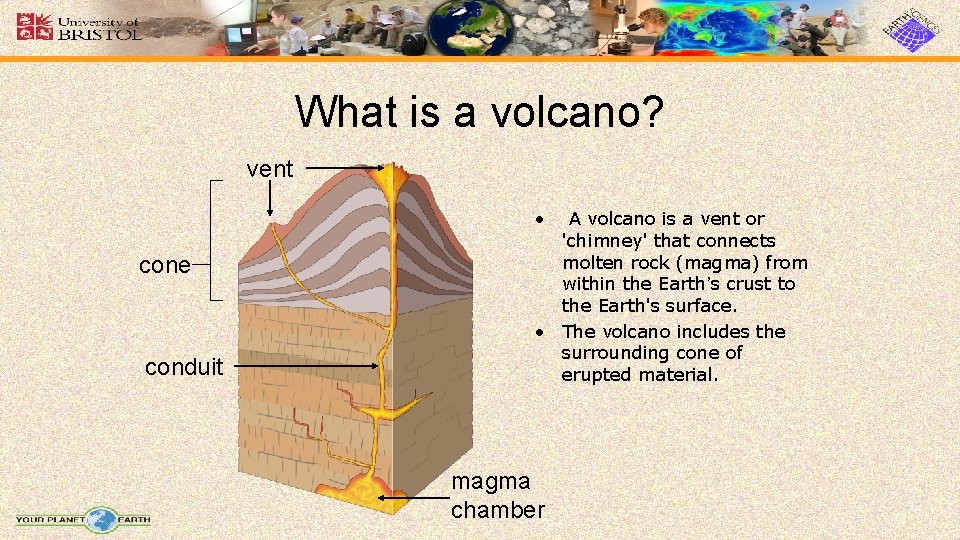 University of BRISTOL

EARTH SCIENCES

What is a volcano?

vent

cone

conduit

magma chamber

• A volcano is a vent or 'chimney' that connects molten rock (magma) from within the Earth's crust to the Earth's surface.

• The volcano includes the surrounding cone of erupted material.

YOUR PLANET EARTH